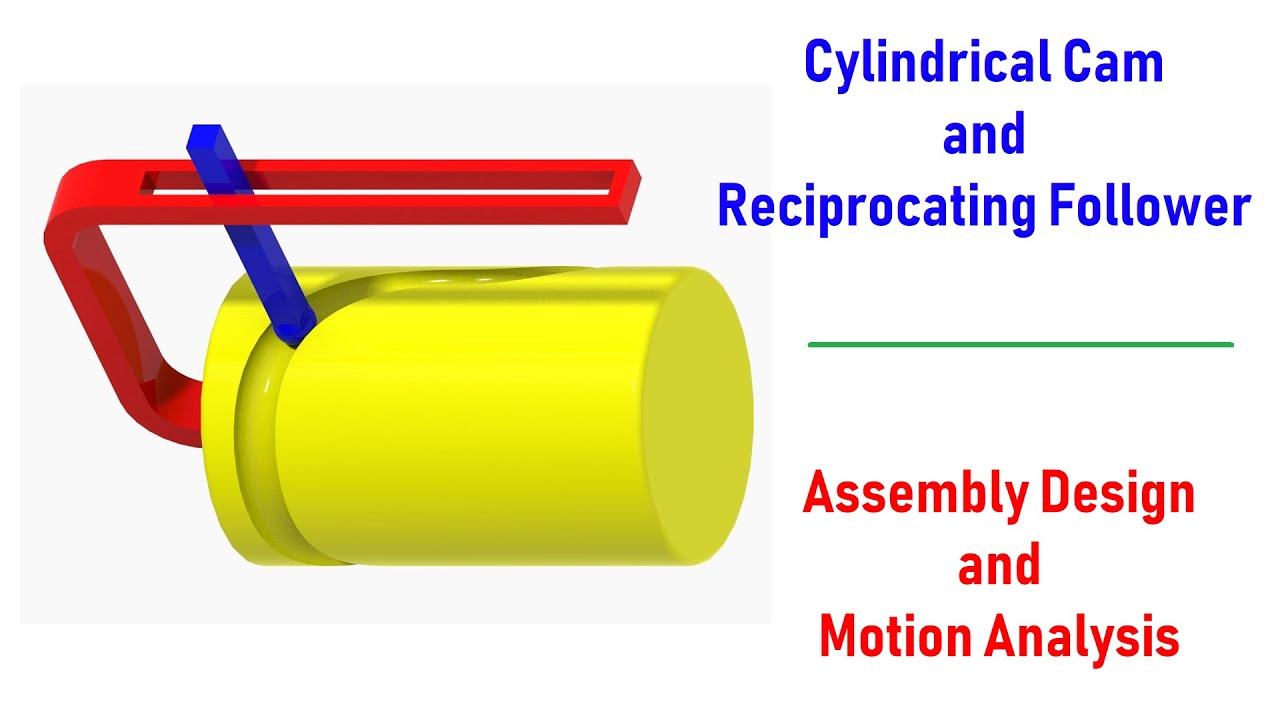 Cylindrical Cam
and
Reciprocating Follower

Assembly Design
and
Motion Analysis